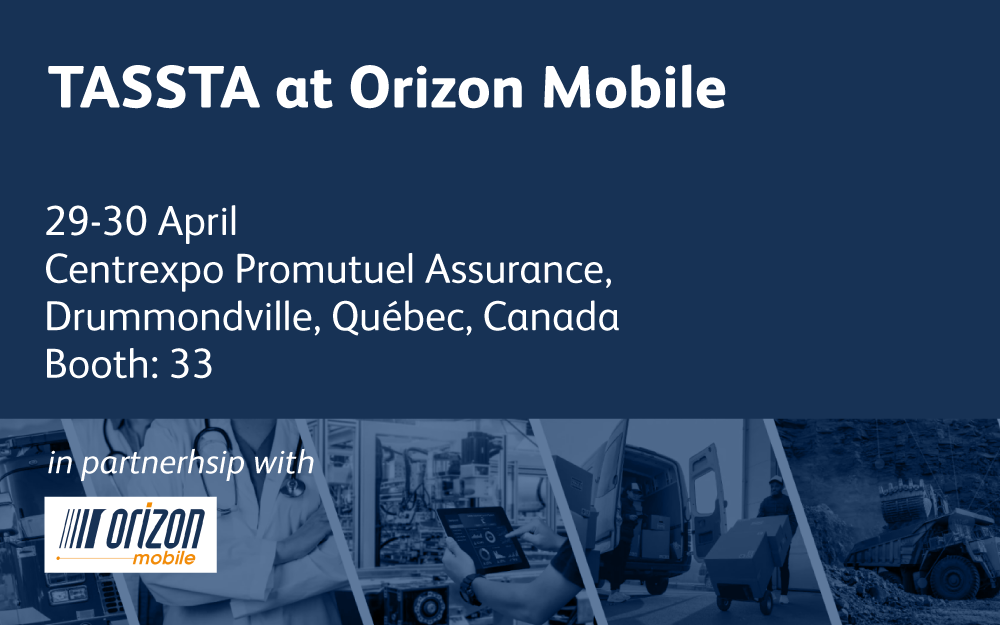 TASSTA at Orizon Mobile

29-30 April
Centrexpo Promutuel Assurance,
Drummondville, Québec, Canada
Booth: 33

in partnerhsip with

orizon
mobile